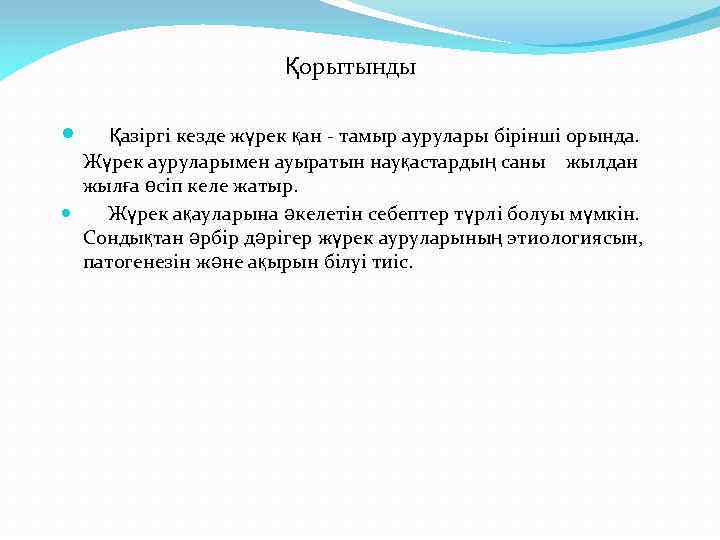 Қорытынды

Қазіргі кезде жүрек қан - тамыр аурулары бірінші орында. Жүрек ауруларымен ауыратын науқастардың саны жылдан жылға өсіп келе жатыр.

Жүрек ақауларына әкелетін себептер түрлі болуы мүмкін. Сондықтан әрбір дәрігер жүрек ауруларының этиологиясын, патогенезін және ақырын білуі тиіс.